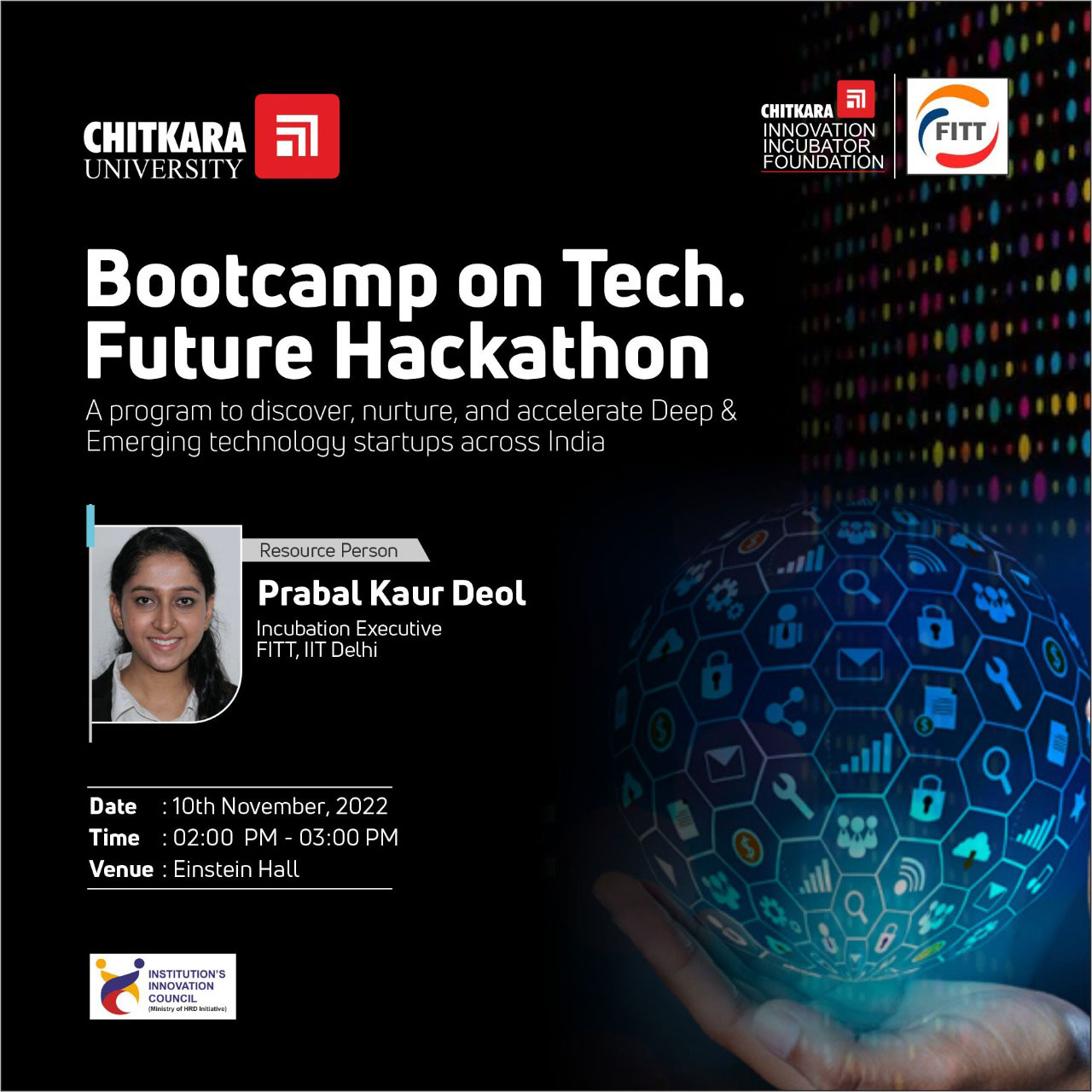 CHITKARA UNIVERSITY

CHITKARA INNOVATION INCUBATOR FOUNDATION

FITT

Bootcamp on Tech. Future Hackathon

A program to discover, nurture, and accelerate Deep & Emerging technology startups across India

Resource Person

Prabal Kaur Deol

Incubation Executive
FITT, IIT Delhi

Date : 10th November, 2022
Time : 02:00 PM - 03:00 PM
Venue : Einstein Hall

INSTITUTION'S INNOVATION COUNCIL
(Ministry of HRD Initiative)